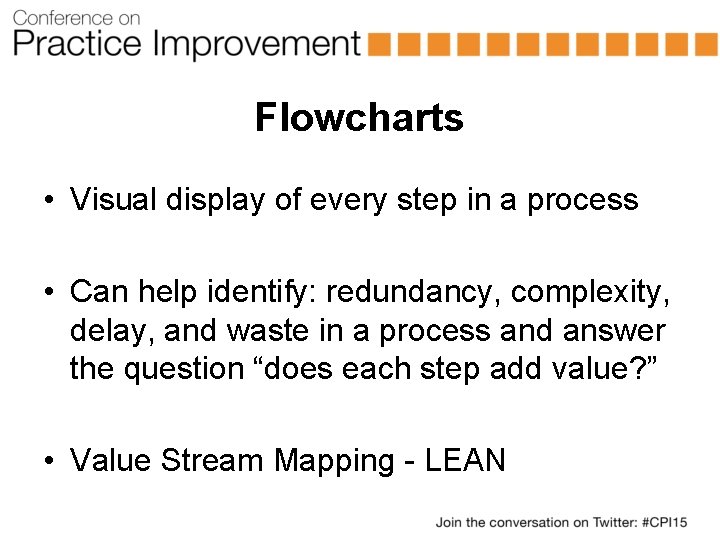 Conference on
Practice Improvement

Flowcharts

• Visual display of every step in a process

• Can help identify: redundancy, complexity, delay, and waste in a process and answer the question “does each step add value?”

• Value Stream Mapping - LEAN

Join the conversation on Twitter: #CPI15